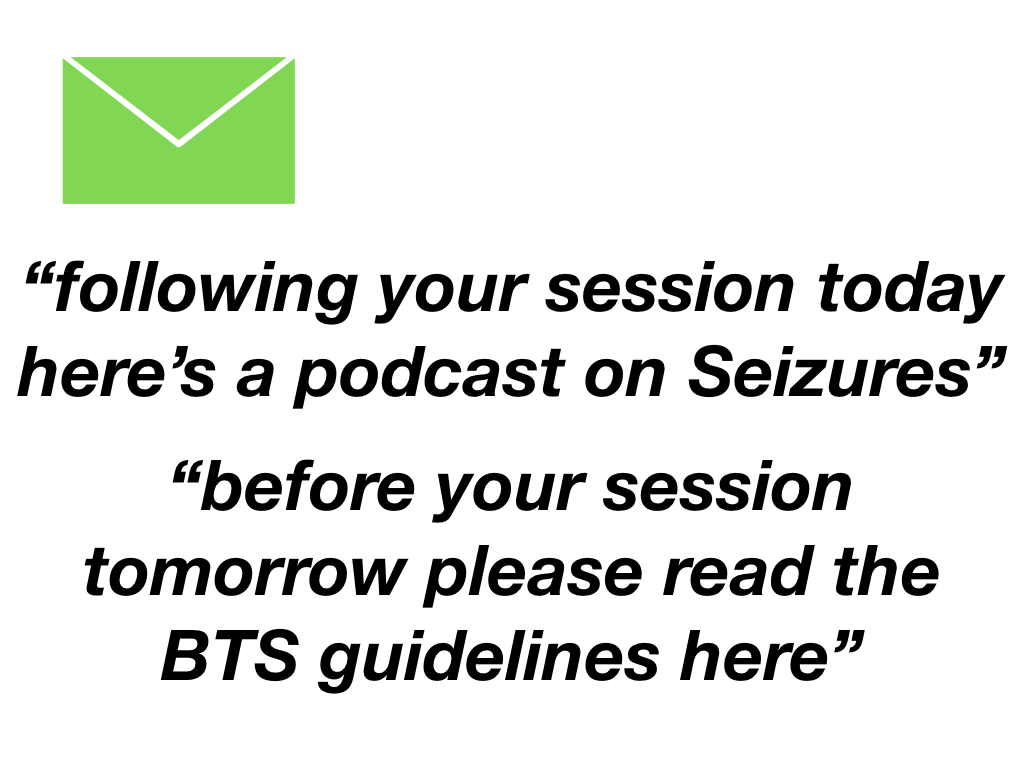 “following your session today here’s a podcast on Seizures”

“before your session tomorrow please read the BTS guidelines here”